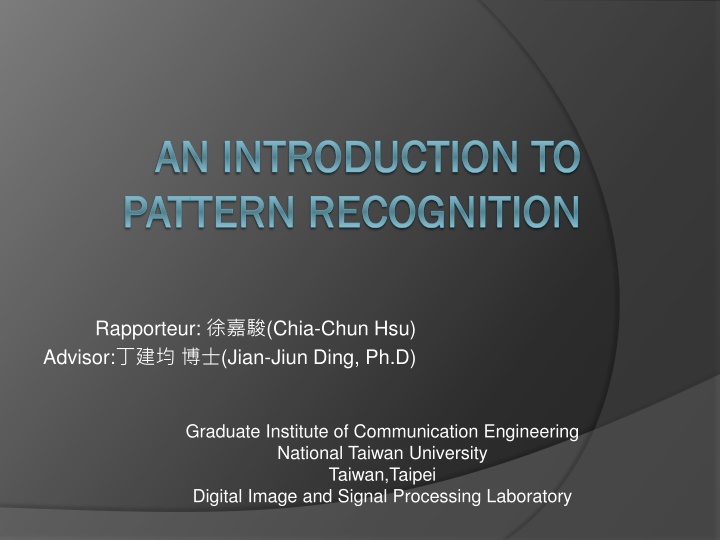 AN INTRODUCTION TO PATTERN RECOGNITION

Rapporteur: 徐嘉駿(Chia-Chun Hsu)
Advisor:丁建均 博士(Jian-Jiun Ding, Ph.D)

Graduate Institute of Communication Engineering
National Taiwan University
Taiwan,Taipei
Digital Image and Signal Processing Laboratory